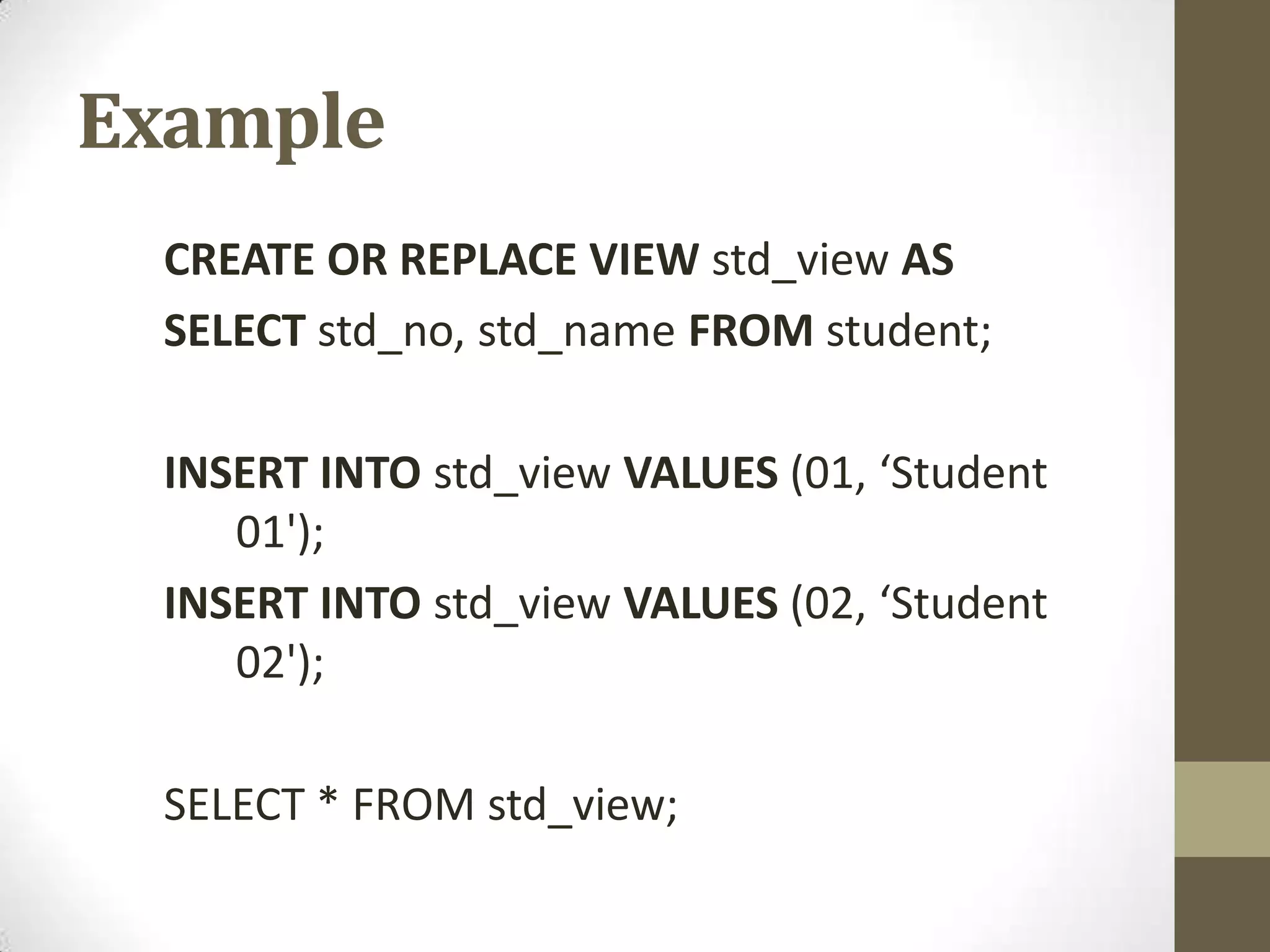 Example

CREATE OR REPLACE VIEW std_view AS
SELECT std_no, std_name FROM student;

INSERT INTO std_view VALUES (01, ‘Student 01');
INSERT INTO std_view VALUES (02, ‘Student 02');

SELECT * FROM std_view;